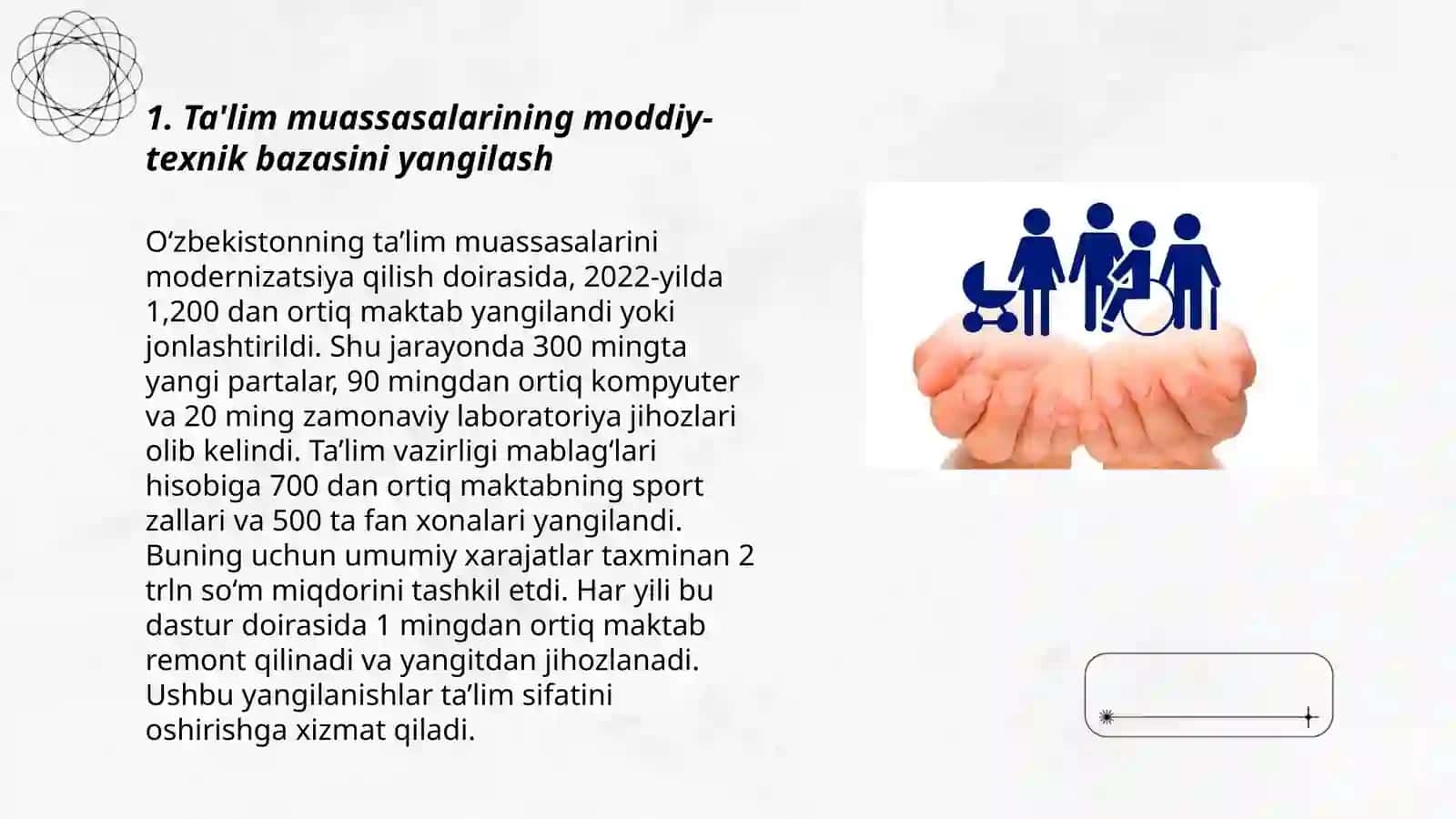 1. Ta'lim muassasalarining moddiy-texnik bazasini yangilash

O‘zbekistonning ta’lim muassasalarini modernizatsiya qilish doirasida, 2022-yilda 1,200 dan ortiq maktab yangilandi yoki jonlashtirildi. Shu jarayonda 300 mingta yangi partalar, 90 mingdan ortiq kompyuter va 20 ming zamonaviy laboratoriya jihozlari olib kelindi. Ta’lim vazirligi mablag‘lari hisobiga 700 dan ortiq maktabning sport zallari va 500 ta fan xonalari yangilandi. Buning uchun umumiy xarajatlar taxminan 2 trln so‘m miqdorini tashkil etdi. Har yili bu dastur doirasida 1 mingdan ortiq maktab remont qilinadi va yangitdan jihozlanadi. Ushbu yangilanishlar ta’lim sifatini oshirishga xizmat qiladi.